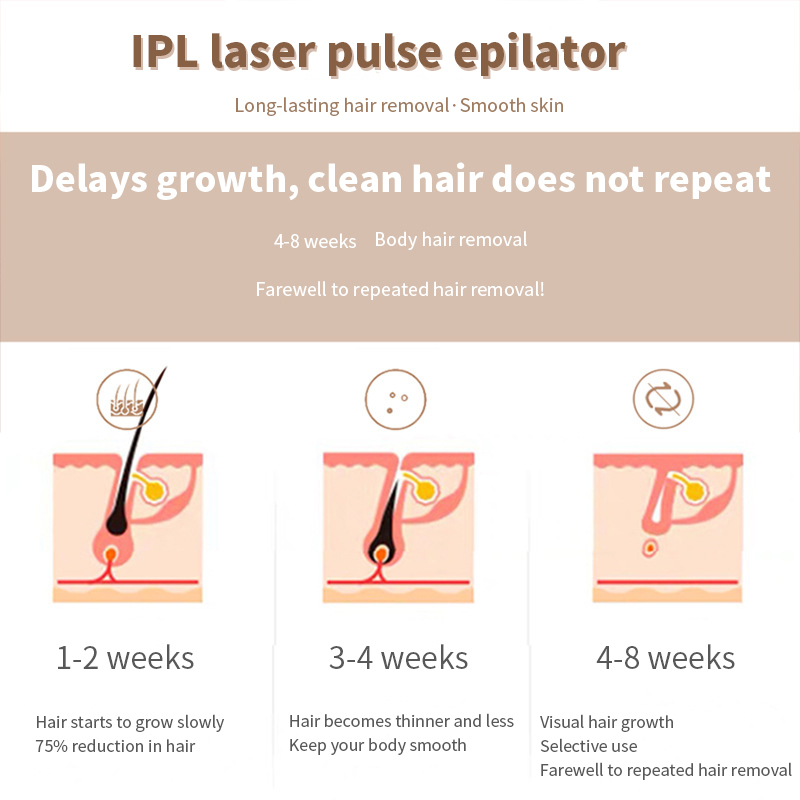 IPL laser pulse epilator

Long-lasting hair removal · Smooth skin

Delays growth, clean hair does not repeat

4-8 weeks Body hair removal

Farewell to repeated hair removal!

1-2 weeks

Hair starts to grow slowly
75% reduction in hair

3-4 weeks

Hair becomes thinner and less
Keep your body smooth

4-8 weeks

Visual hair growth
Selective use
Farewell to repeated hair removal